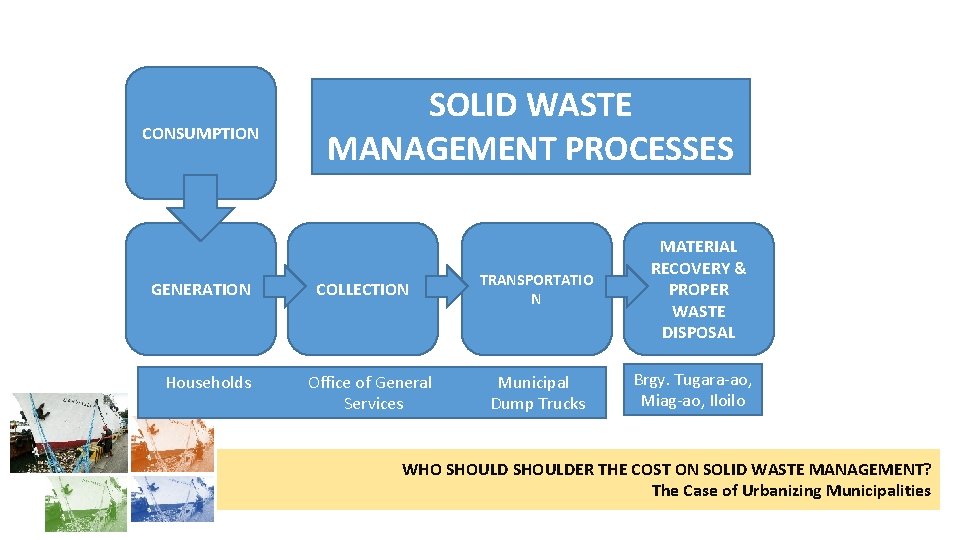 SOLID WASTE MANAGEMENT PROCESSES

CONSUMPTION

GENERATION

COLLECTION

TRANSPORTATIO N

MATERIAL RECOVERY & PROPER WASTE DISPOSAL

Households

Office of General Services

Municipal Dump Trucks

Brgy. Tugara-ao, Miag-ao, Iloilo

WHO SHOULD SHOULDER THE COST ON SOLID WASTE MANAGEMENT?
The Case of Urbanizing Municipalities